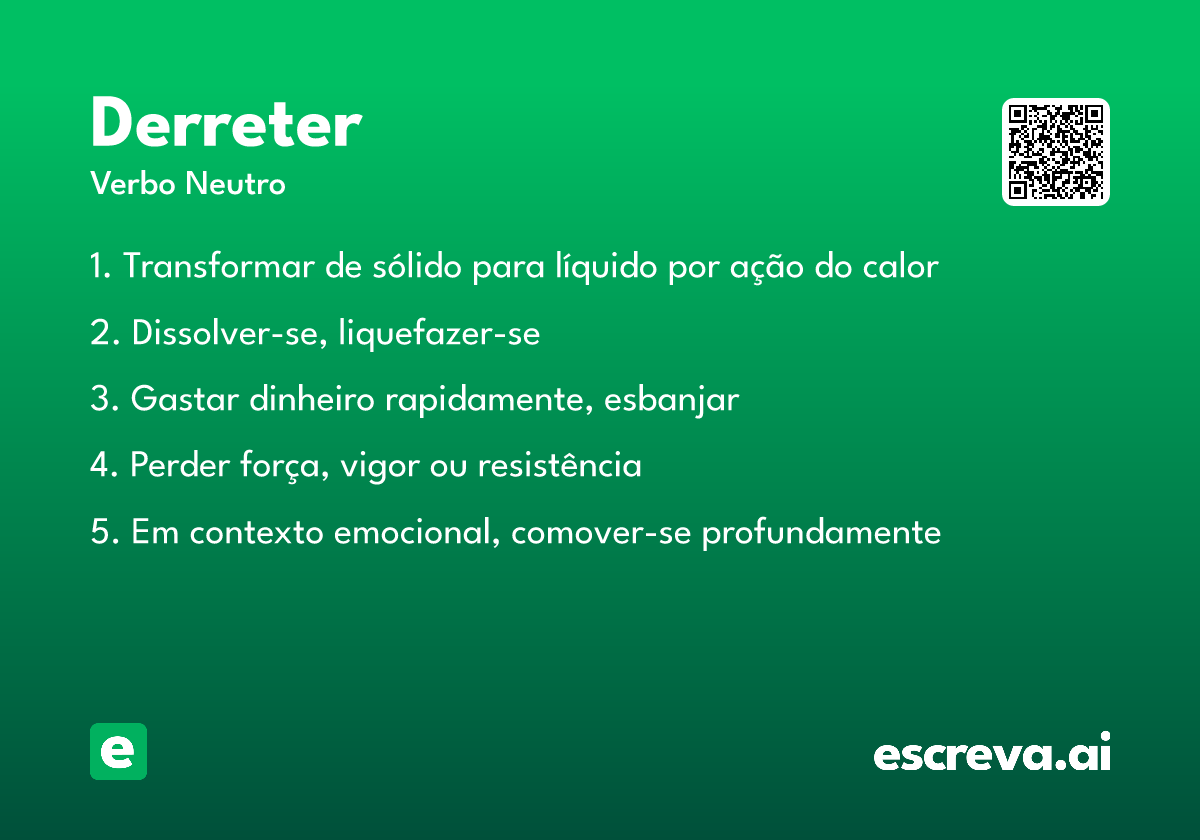 Derreter
Verbo Neutro

1. Transformar de sólido para líquido por ação do calor

2. Dissolver-se, liquefazer-se

3. Gastar dinheiro rapidamente, esbanjar

4. Perder força, vigor ou resistência

5. Em contexto emocional, comover-se profundamente

e

escreva.ai